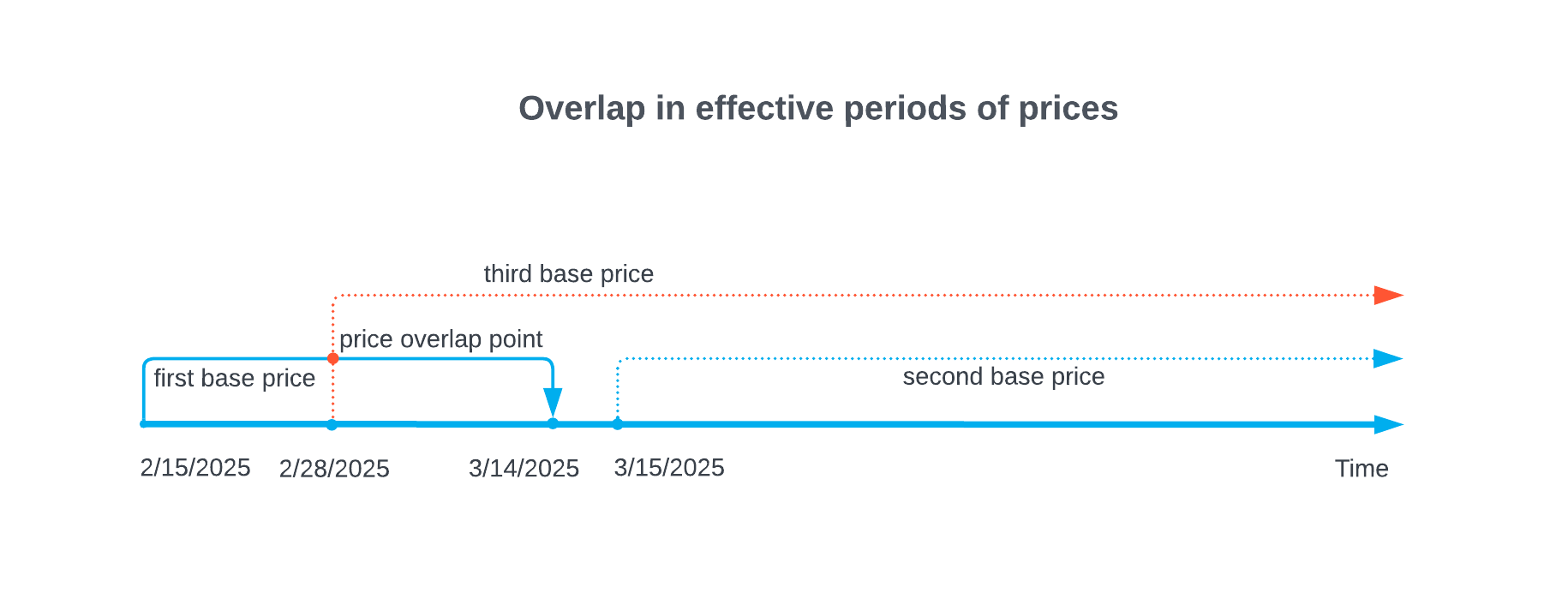 Overlap in effective periods of prices

third base price

price overlap point

first base price

second base price

2/15/2025

2/28/2025

3/14/2025

3/15/2025

Time